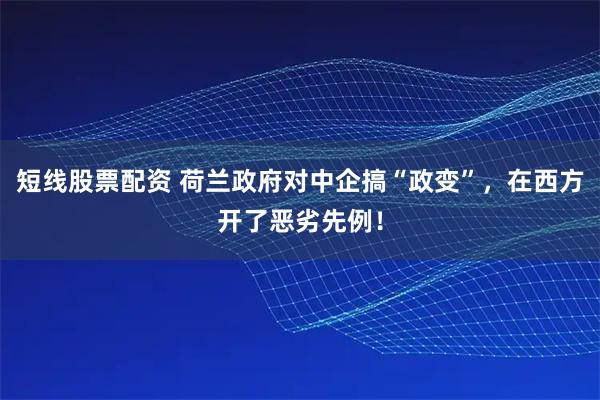 短线股票配资 荷兰政府对中企搞“政变”，在西方开了恶劣先例！